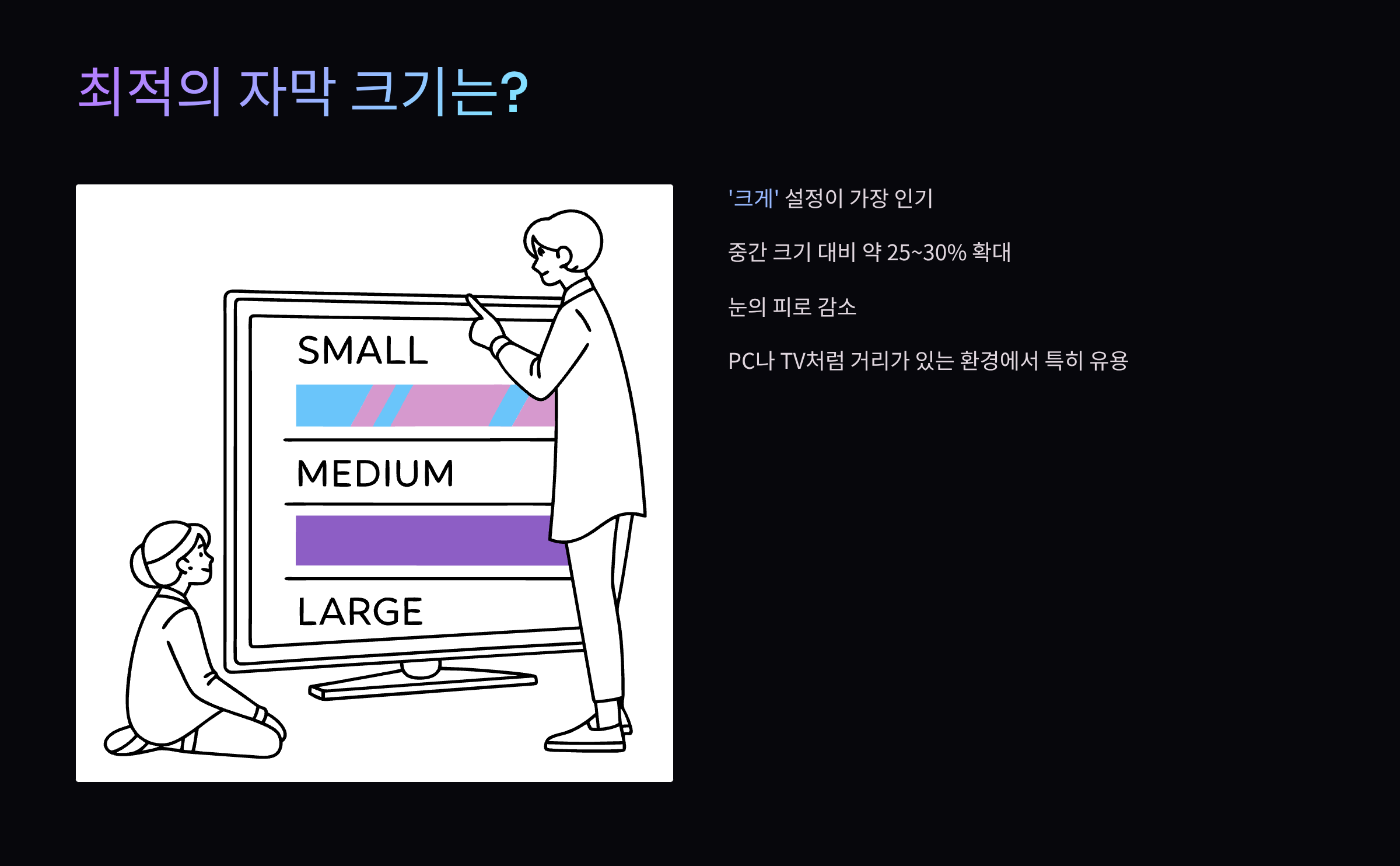 최적의 자막 크기는?

SMALL

MEDIUM

LARGE

'크게' 설정이 가장 인기

중간 크기 대비 약 25~30% 확대

눈의 피로 감소

PC나 TV처럼 거리가 있는 환경에서 특히 유용